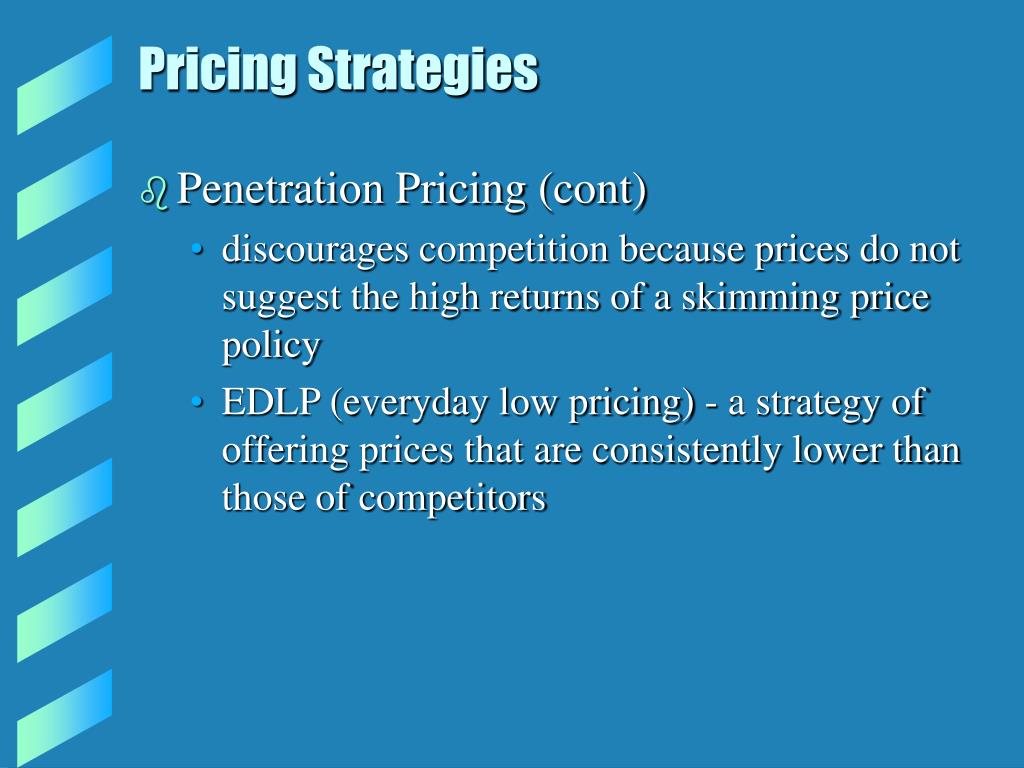 Pricing Strategies

Penetration Pricing (cont)

• discourages competition because prices do not suggest the high returns of a skimming price policy

• EDLP (everyday low pricing) - a strategy of offering prices that are consistently lower than those of competitors